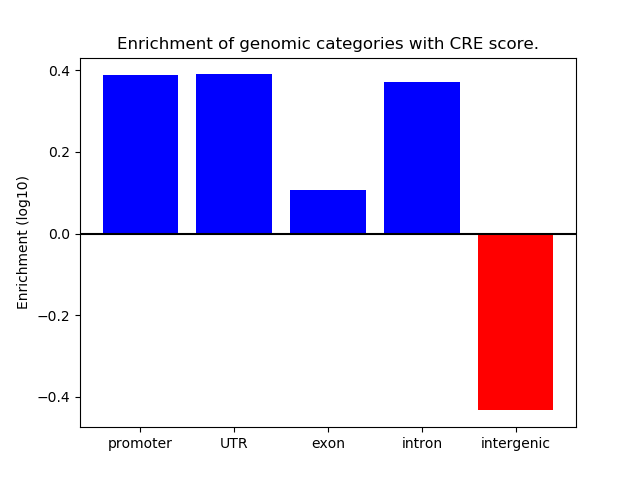 Enrichment of genomic categories with CRE score.

Enrichment (log10)

0.4
0.2
0.0
−0.2
−0.4

promoter
UTR
exon
intron
intergenic